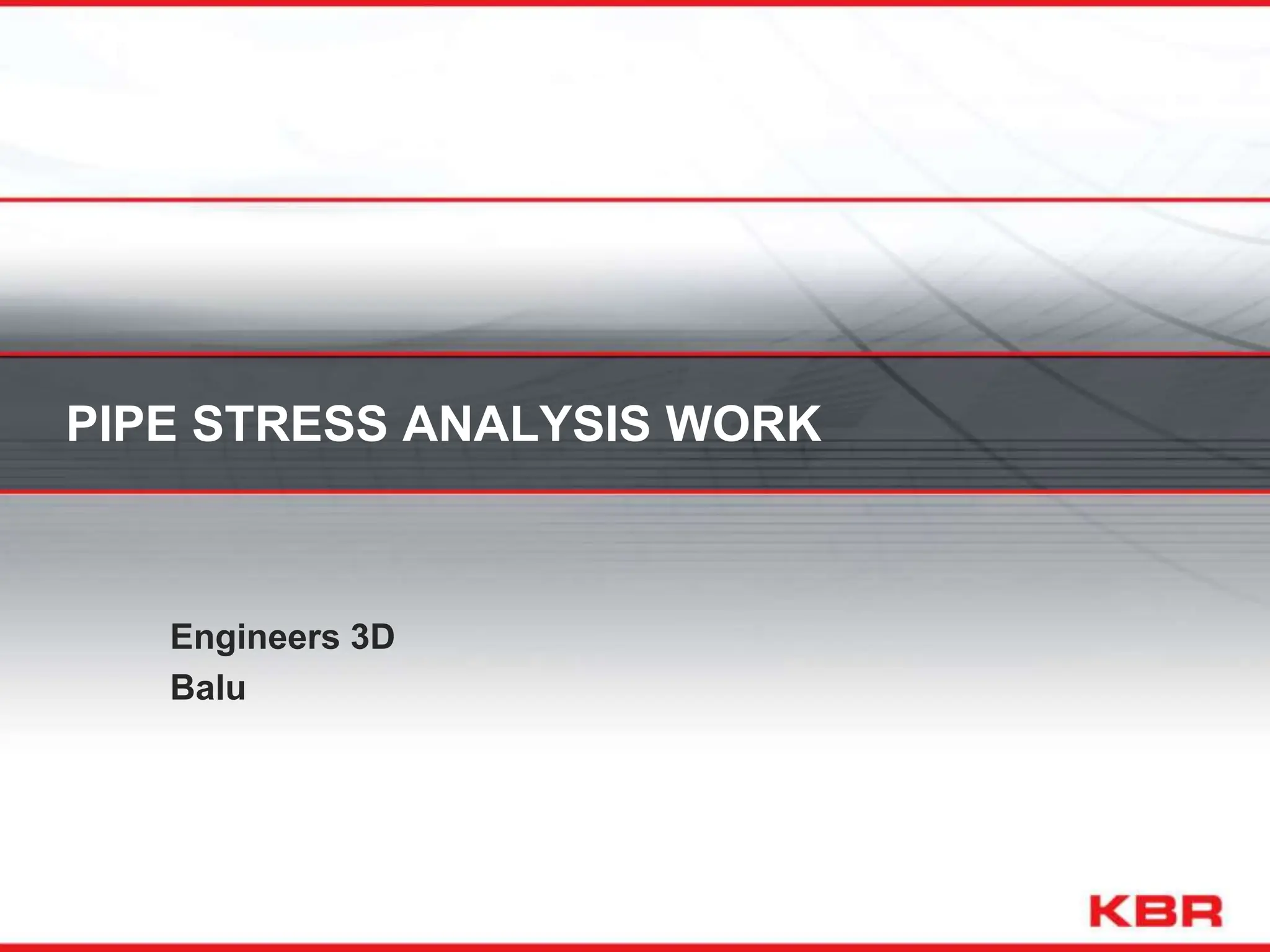 PIPE STRESS ANALYSIS WORK

Engineers 3D
Balu

KBR